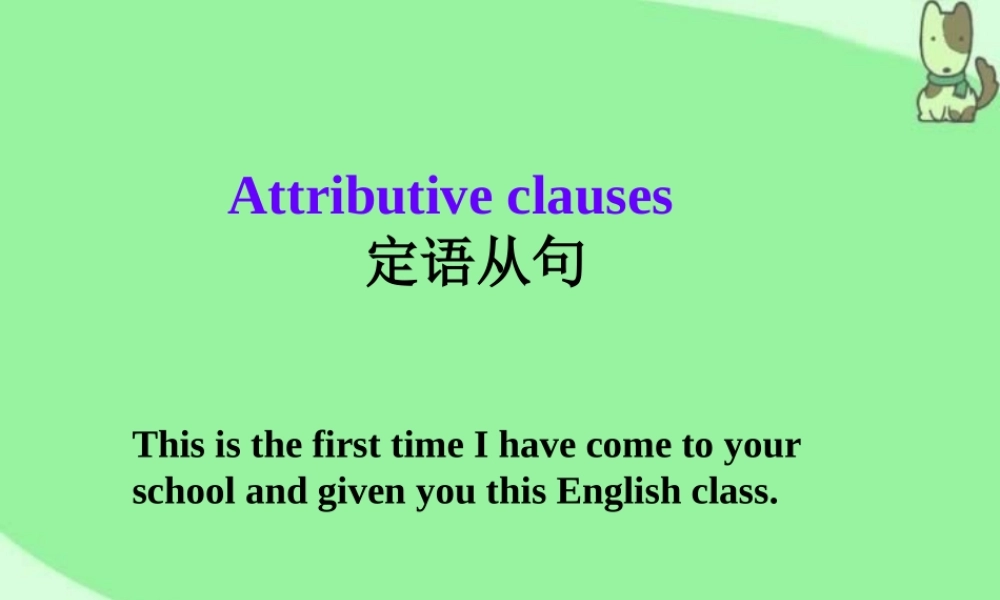 Attributive clauses
定语从句

This is the first time I have come to your school and given you this English class.